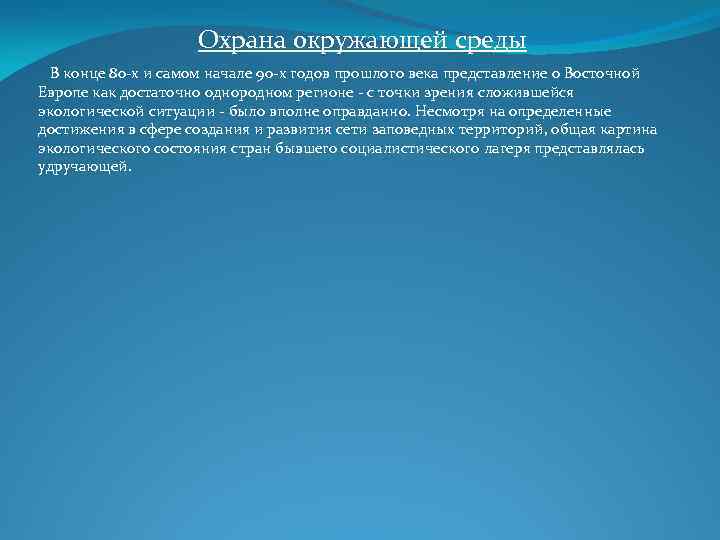 Охрана окружающей среды

В конце 80-х и самом начале 90-х годов прошлого века представление о Восточной Европе как достаточно однородном регионе - с точки зрения сложившейся экологической ситуации - было вполне оправданно. Несмотря на определенные достижения в сфере создания и развития сети заповедных территорий, общая картина экологического состояния стран бывшего социалистического лагеря представлялась удручающей.